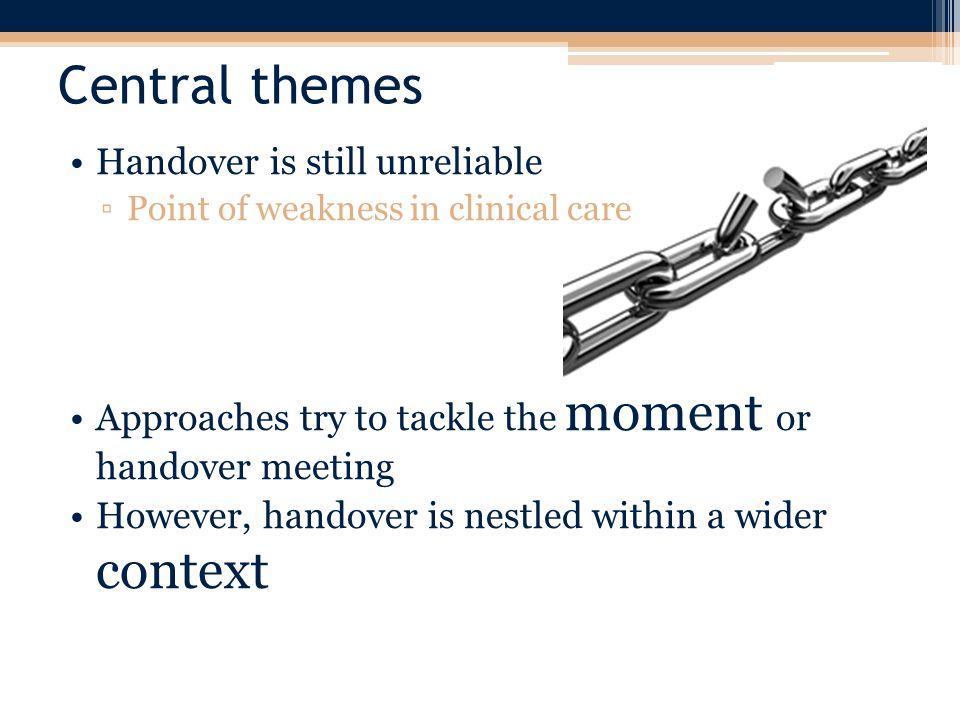 Central themes

• Handover is still unreliable
▫ Point of weakness in clinical care

• Approaches try to tackle the moment or handover meeting
• However, handover is nestled within a wider context